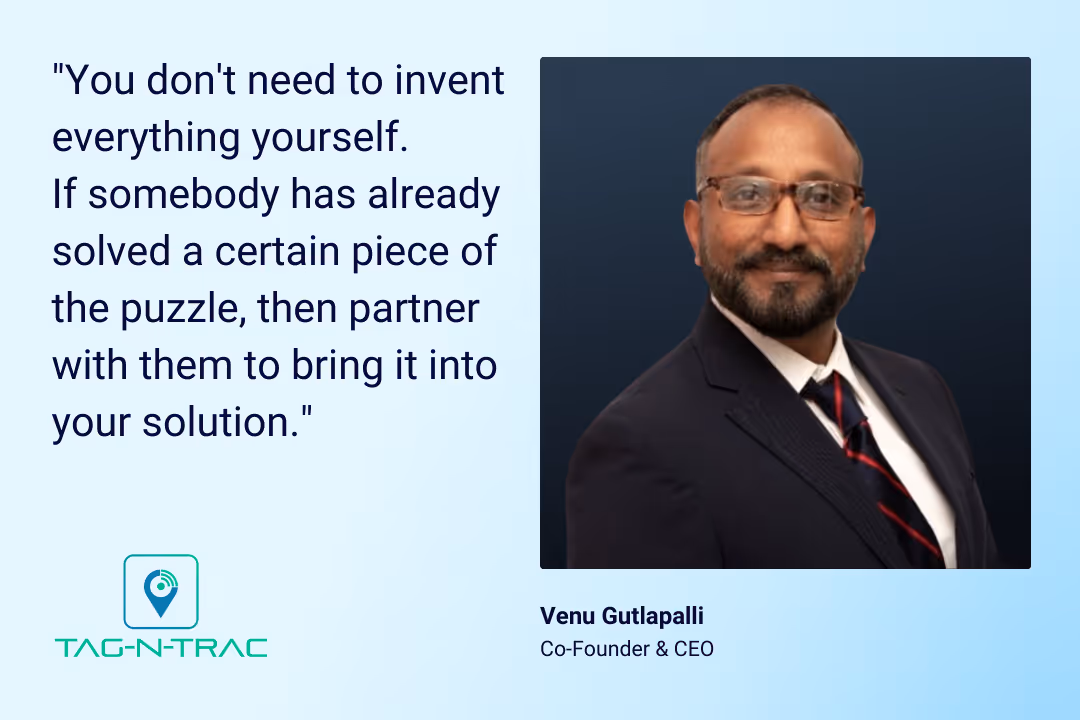 "You don't need to invent everything yourself.
If somebody has already solved a certain piece of the puzzle, then partner with them to bring it into your solution."

TAG-N-TRAC

Venu Gutlapalli
Co-Founder & CEO